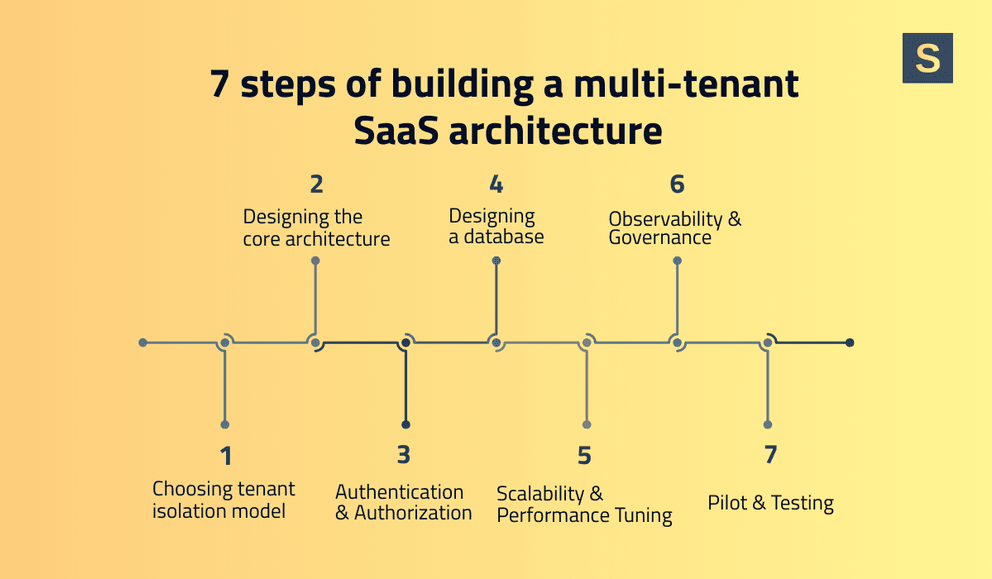 S

7 steps of building a multi-tenant SaaS architecture

2
Designing the core architecture

4
Designing a database

6
Observability & Governance

1
Choosing tenant isolation model

3
Authentication & Authorization

5
Scalability & Performance Tuning

7
Pilot & Testing